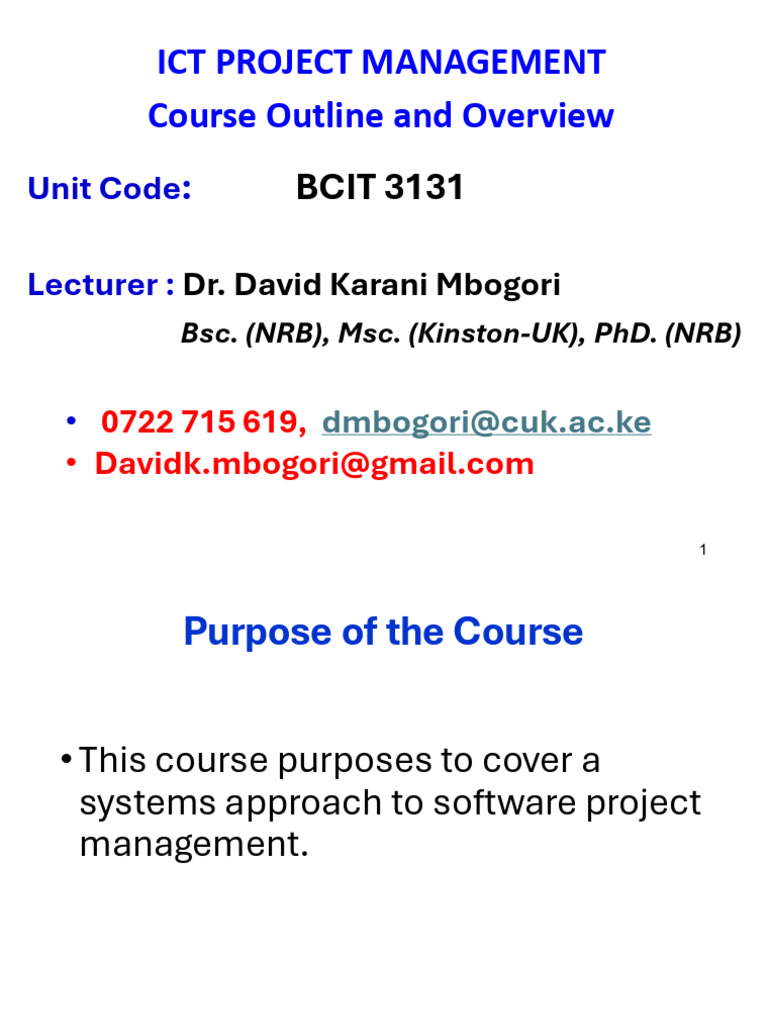 ICT PROJECT MANAGEMENT
Course Outline and Overview

Unit Code: BCIT 3131

Lecturer : Dr. David Karani Mbogori
Bsc. (NRB), Msc. (Kinston-UK), PhD. (NRB)

• 0722 715 619, dmbogori@cuk.ac.ke
• Davidk.mbogori@gmail.com

1

Purpose of the Course

• This course purposes to cover a systems approach to software project management.